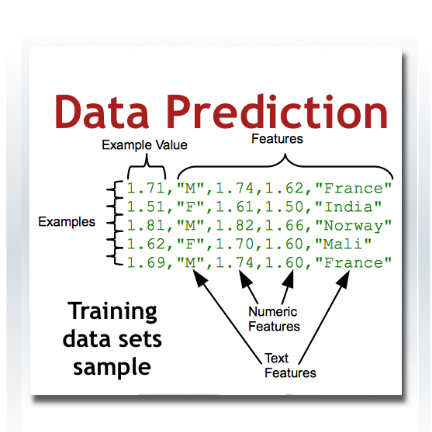 Data Prediction

Example Value

Features

Examples

1.71,"M",1.74,1.62,"France"
1.51,"F",1.61,1.50,"India"
1.81,"M",1.82,1.66,"Norway"
1.62,"F",1.70,1.60,"Mali"
1.69,"M",1.74,1.60,"France"

Training data sets sample

Numeric Features

Text Features